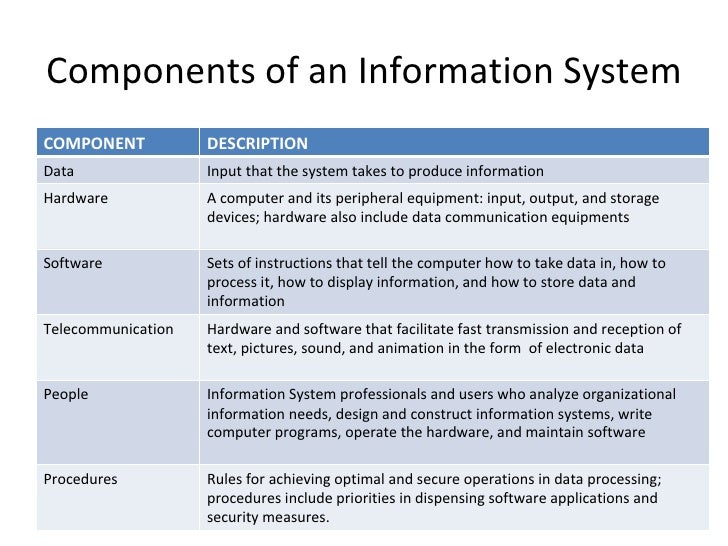 Components of an Information System

| COMPONENT | DESCRIPTION |
|---|---|
| Data | Input that the system takes to produce information |
| Hardware | A computer and its peripheral equipment: input, output, and storage devices; hardware also include data communication equipments |
| Software | Sets of instructions that tell the computer how to take data in, how to process it, how to display information, and how to store data and information |
| Telecommunication | Hardware and software that facilitate fast transmission and reception of text, pictures, sound, and animation in the form of electronic data |
| People | Information System professionals and users who analyze organizational information needs, design and construct information systems, write computer programs, operate the hardware, and maintain software |
| Procedures | Rules for achieving optimal and secure operations in data processing; procedures include priorities in dispensing software applications and security measures. |